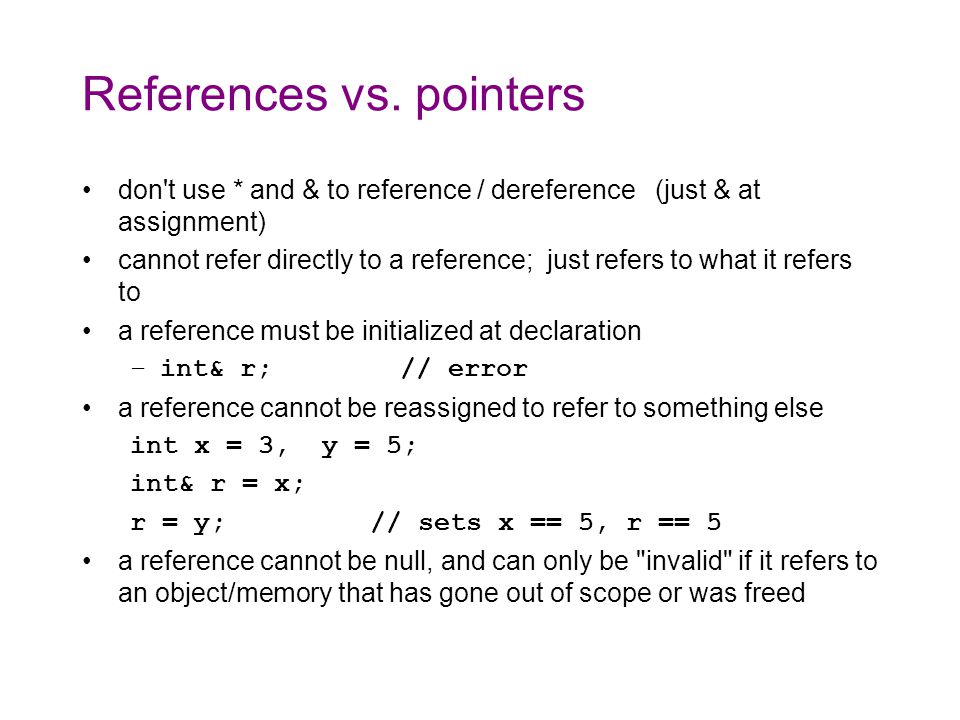 References vs. pointers

• don't use * and & to reference / dereference (just & at assignment)

• cannot refer directly to a reference; just refers to what it refers to

• a reference must be initialized at declaration

– int& r; // error

• a reference cannot be reassigned to refer to something else

int x = 3, y = 5;

int& r = x;

r = y; // sets x == 5, r == 5

• a reference cannot be null, and can only be "invalid" if it refers to an object/memory that has gone out of scope or was freed